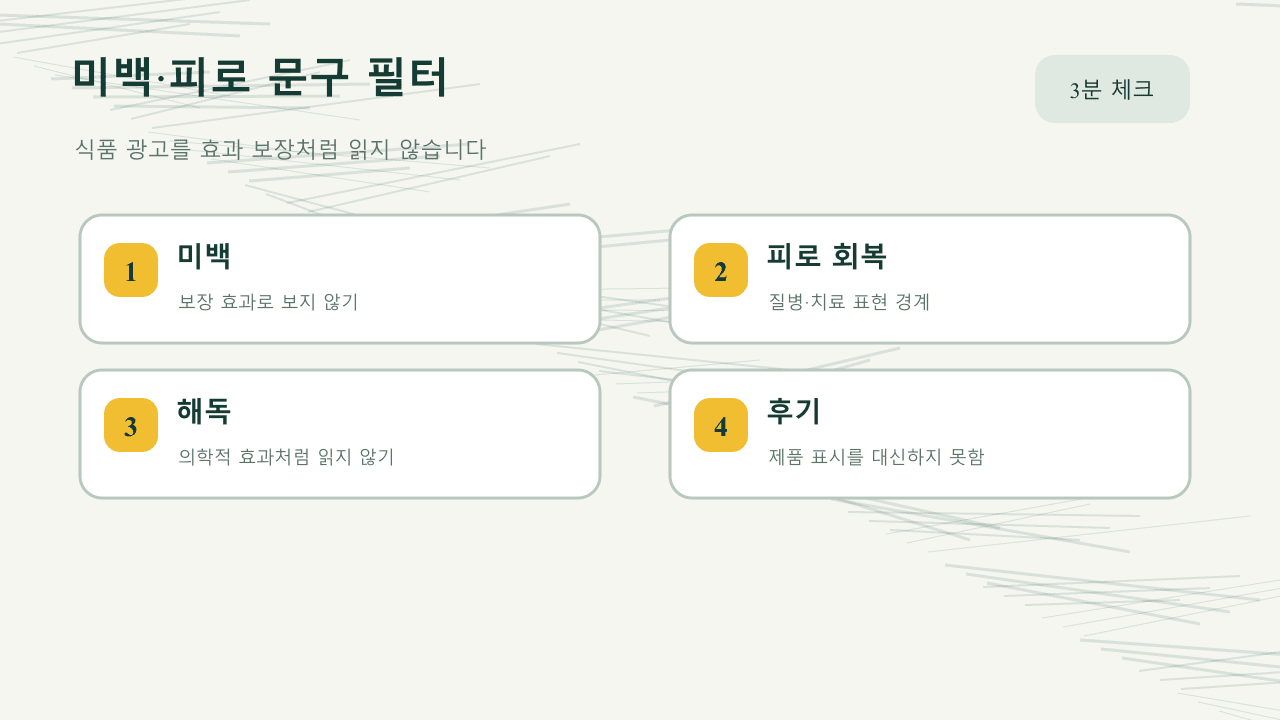 미백·피로 문구 필터

3분 체크

식품 광고를 효과 보장처럼 읽지 않습니다

1
미백
보장 효과로 보지 않기

2
피로 회복
질병·치료 표현 경계

3
해독
의학적 효과처럼 읽지 않기

4
후기
제품 표시를 대신하지 못함